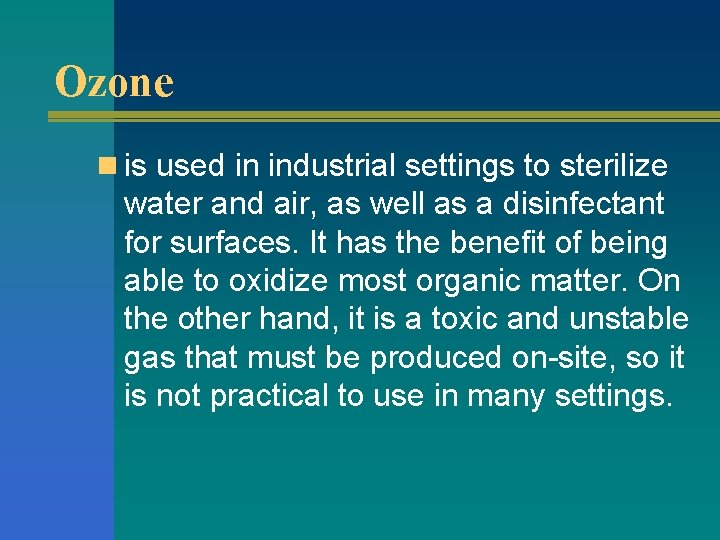 Ozone

is used in industrial settings to sterilize water and air, as well as a disinfectant for surfaces. It has the benefit of being able to oxidize most organic matter. On the other hand, it is a toxic and unstable gas that must be produced on-site, so it is not practical to use in many settings.